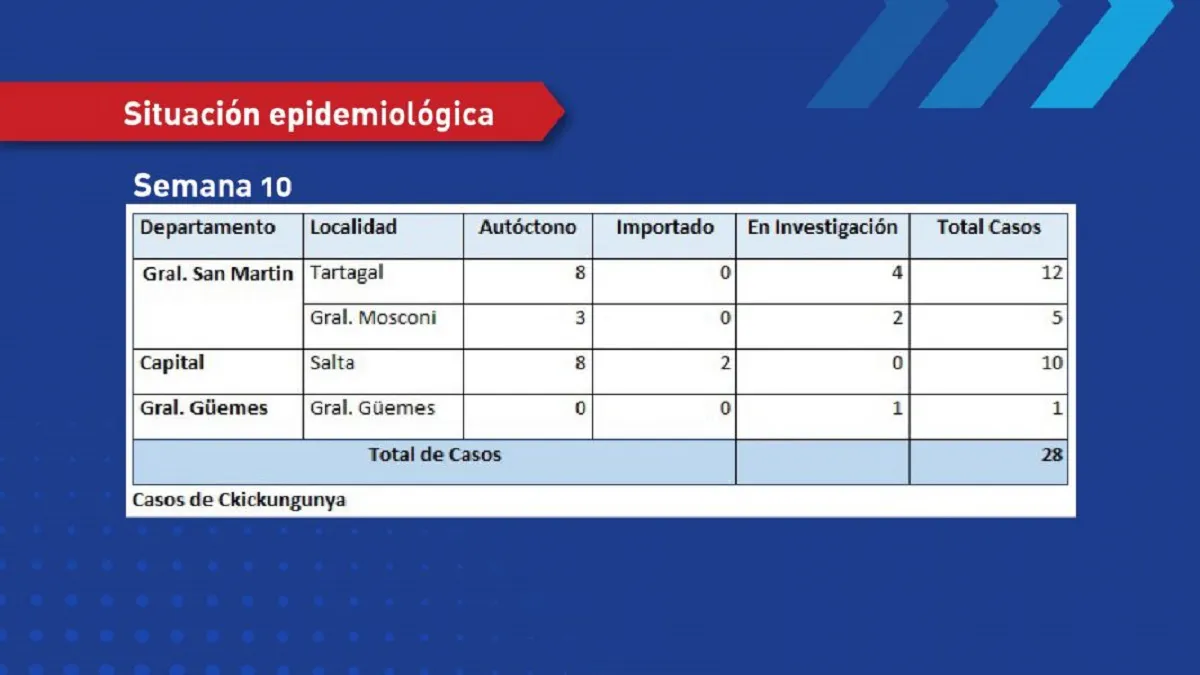 Situación epidemiológica

Semana 10

| Departamento | Localidad | Autóctono | Importado | En Investigación | Total Casos |
|---|---|---|---|---|---|
| Gral. San Martin | Tartagal | 8 | 0 | 4 | 12 |
| | Gral. Mosconi | 3 | 0 | 2 | 5 |
| Capital | Salta | 8 | 2 | 0 | 10 |
| Gral. Güemes | Gral. Güemes | 0 | 0 | 1 | 1 |
| Total de Casos | | | | | 28 |

Casos de Ckickungunya